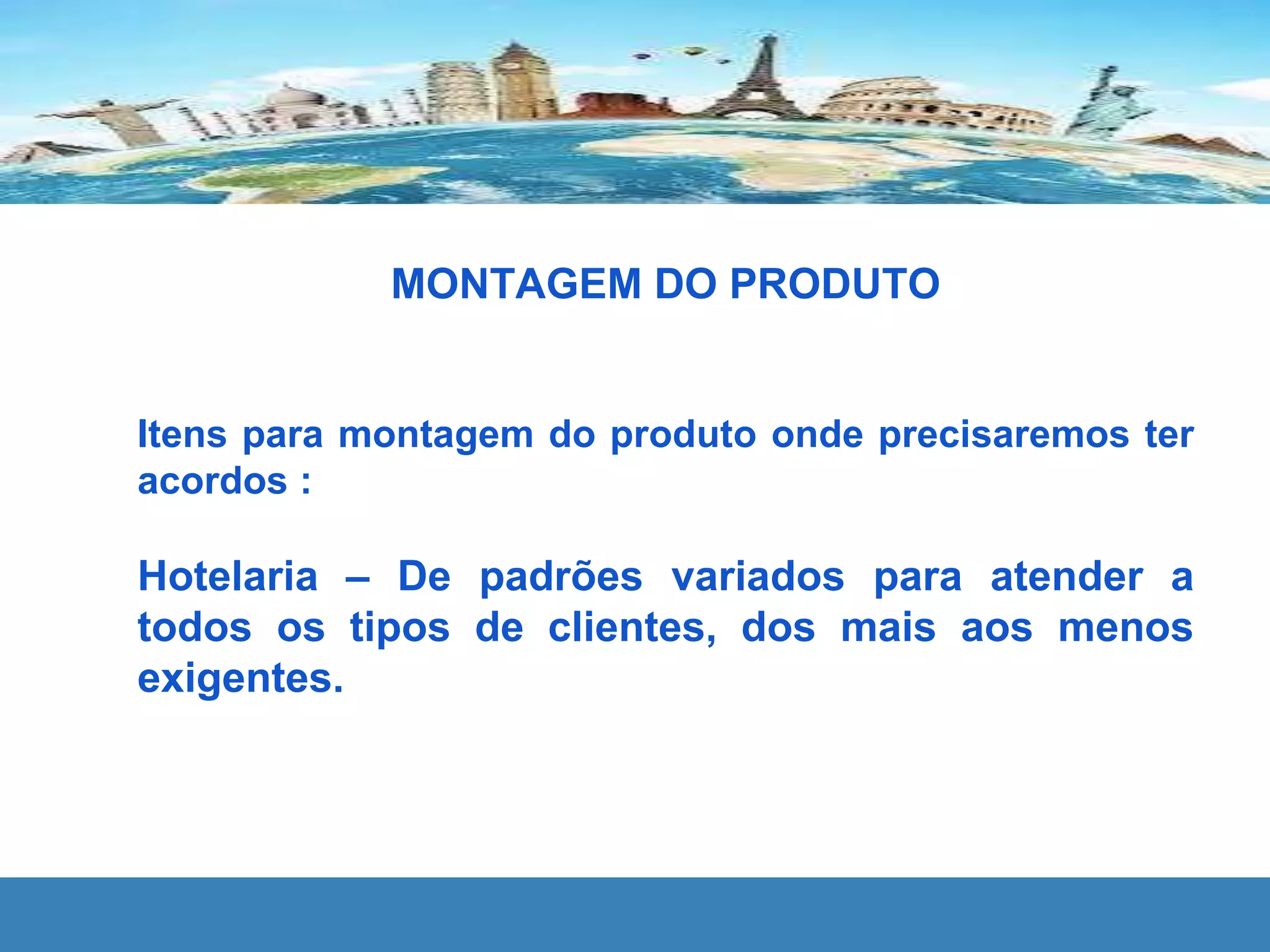 MONTAGEM DO PRODUTO

Itens para montagem do produto onde precisaremos ter acordos :

Hotelaria – De padrões variados para atender a todos os tipos de clientes, dos mais aos menos exigentes.